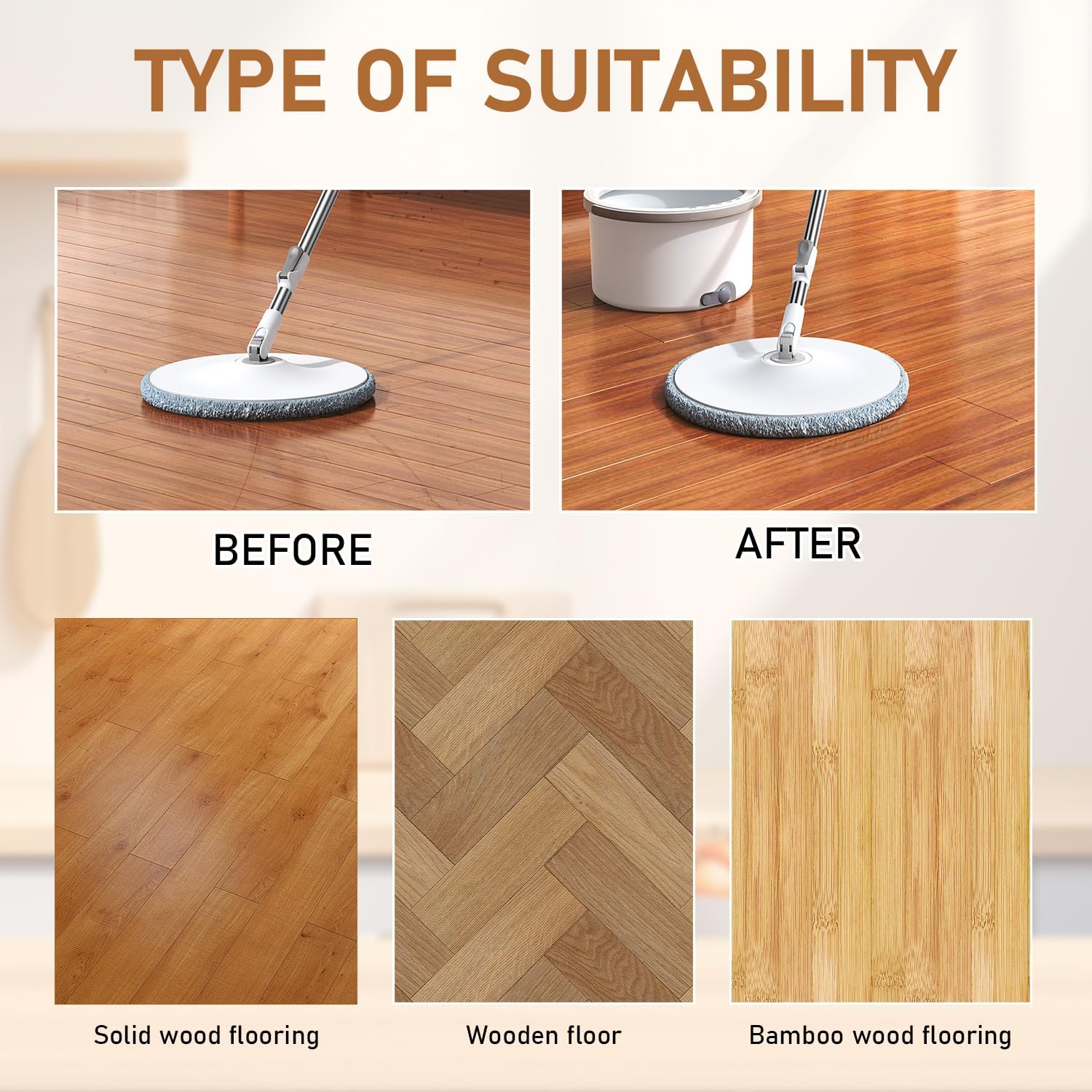 TYPE OF SUITABILITY

BEFORE

AFTER

Solid wood flooring

Wooden floor

Bamboo wood flooring